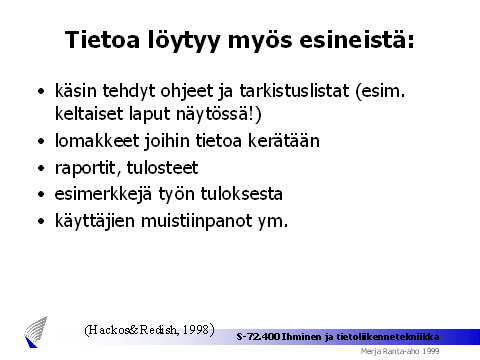 Tietoa löytyy myös esineistä:

• käsin tehdyt ohjeet ja tarkistuslistat (esim. keltaiset laput näytössä!)
• lomakkeet joihin tietoa kerätään
• raportit, tulosteet
• esimerkkejä työn tuloksesta
• käyttäjien muistiinpanot ym.

(Hackos&Redish, 1998)

S-72.400 Ihminen ja tietoliikennetekniikka

Merja Ranta-aho 1999